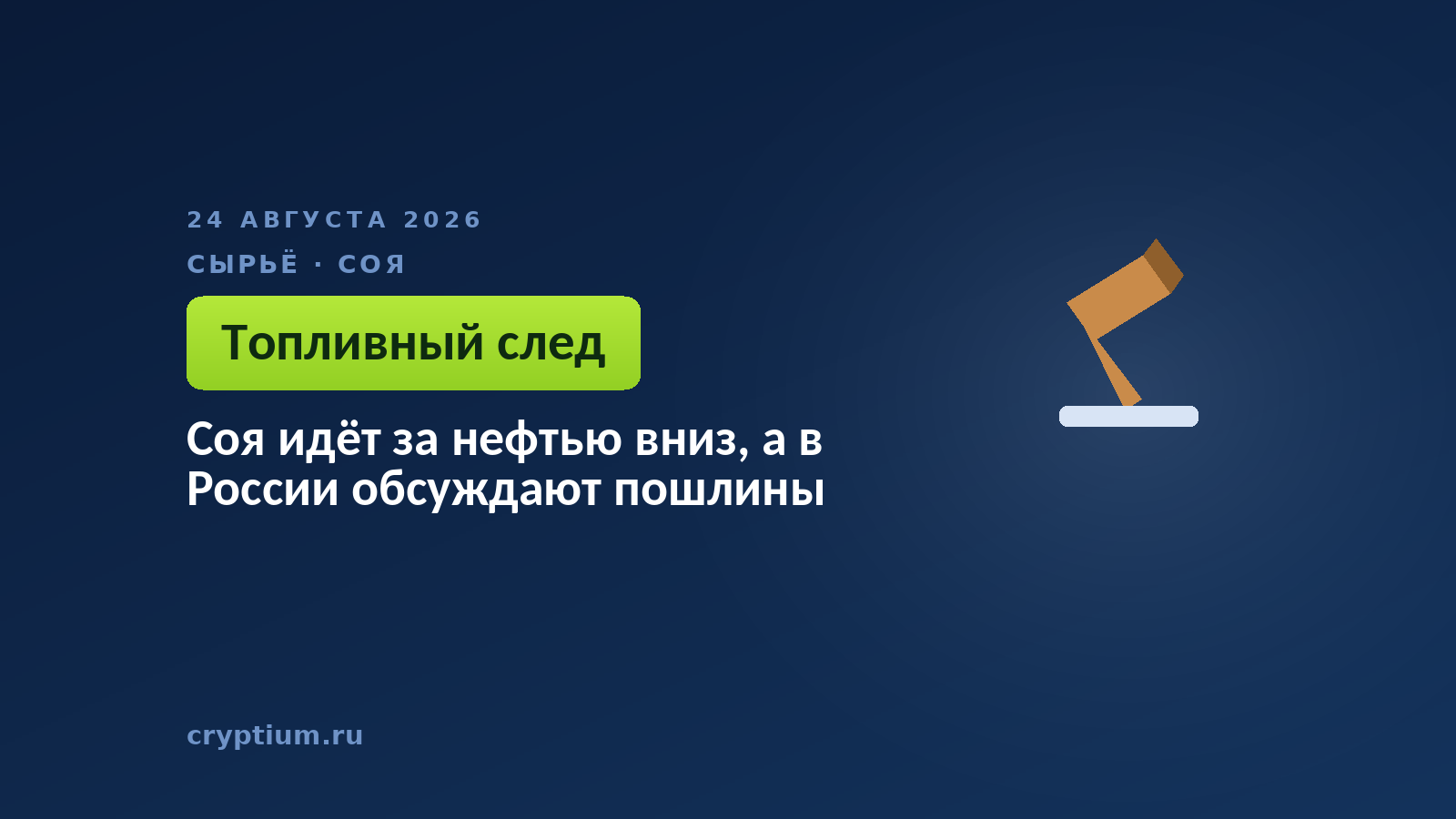 24 АВГУСТА 2026

СЫРЬЁ · СОЯ

Топливный след

Соя идёт за нефтью вниз, а в России обсуждают пошлины

cryptium.ru